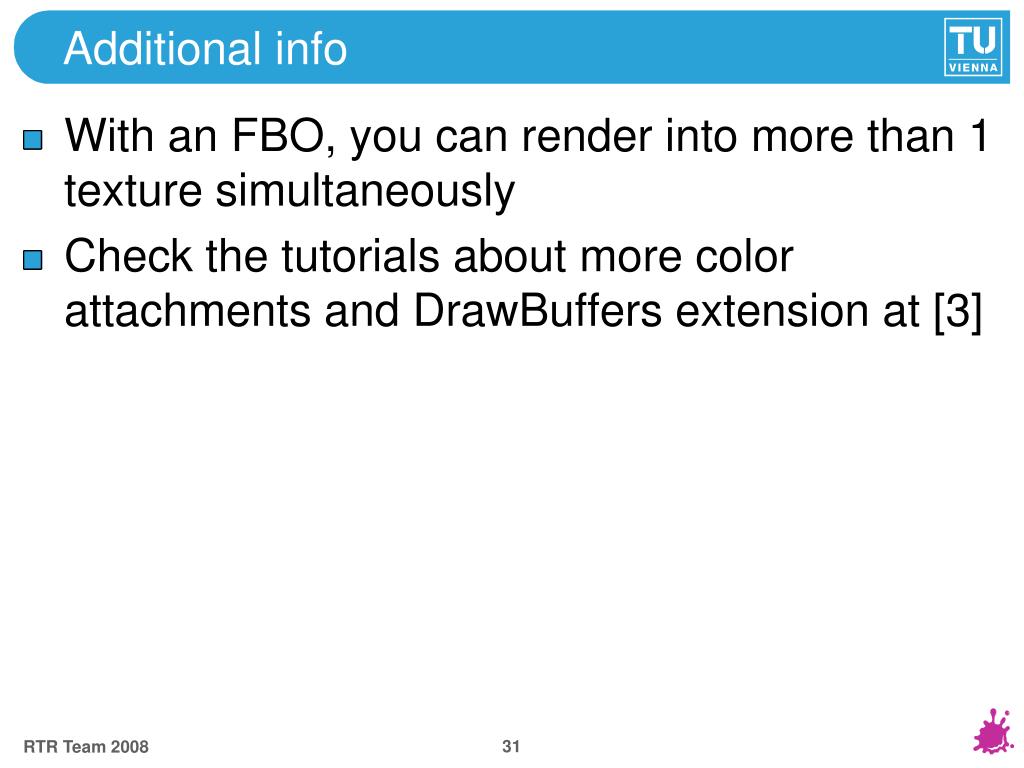 Additional info

TU VIENNA

With an FBO, you can render into more than 1 texture simultaneously

Check the tutorials about more color attachments and DrawBuffers extension at [3]

RTR Team 2008

31